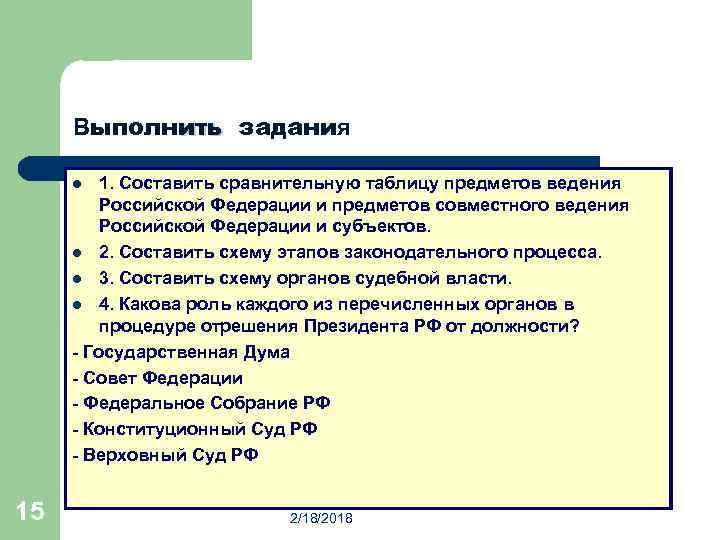 Выполнить задания

- 1. Составить сравнительную таблицу предметов ведения Российской Федерации и предметов совместного ведения Российской Федерации и субъектов.
- 2. Составить схему этапов законодательного процесса.
- 3. Составить схему органов судебной власти.
- 4. Какова роль каждого из перечисленных органов в процедуре отрешения Президента РФ от должности?

- Государственная Дума
- Совет Федерации
- Федеральное Собрание РФ
- Конституционный Суд РФ
- Верховный Суд РФ

15

2/18/2018